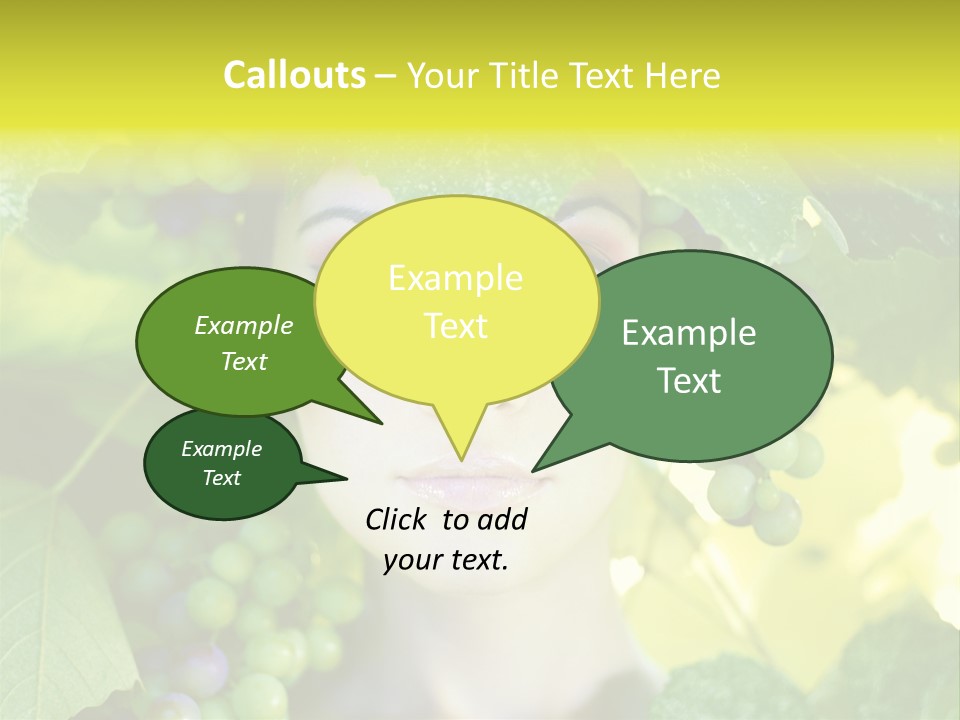 Callouts – Your Title Text Here

Example Text

Example Text

Example Text

Example Text

Click to add your text.